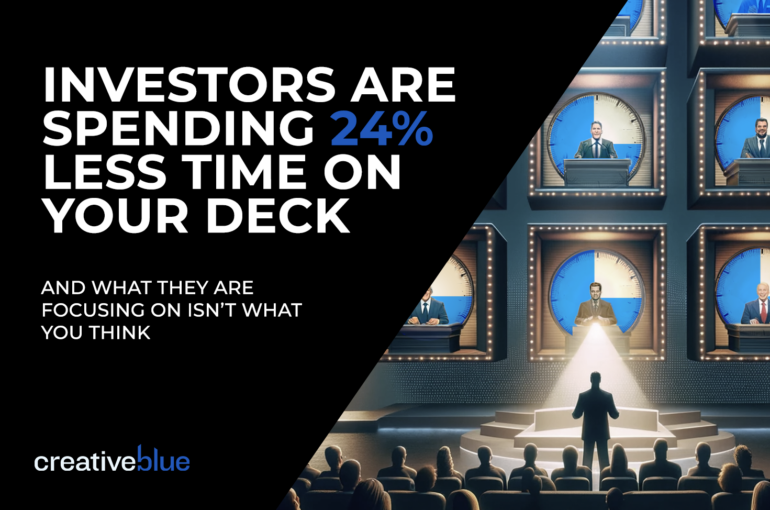 INVESTORS ARE SPENDING 24% LESS TIME ON YOUR DECK

AND WHAT THEY ARE FOCUSING ON ISN'T WHAT YOU THINK

creativeblue